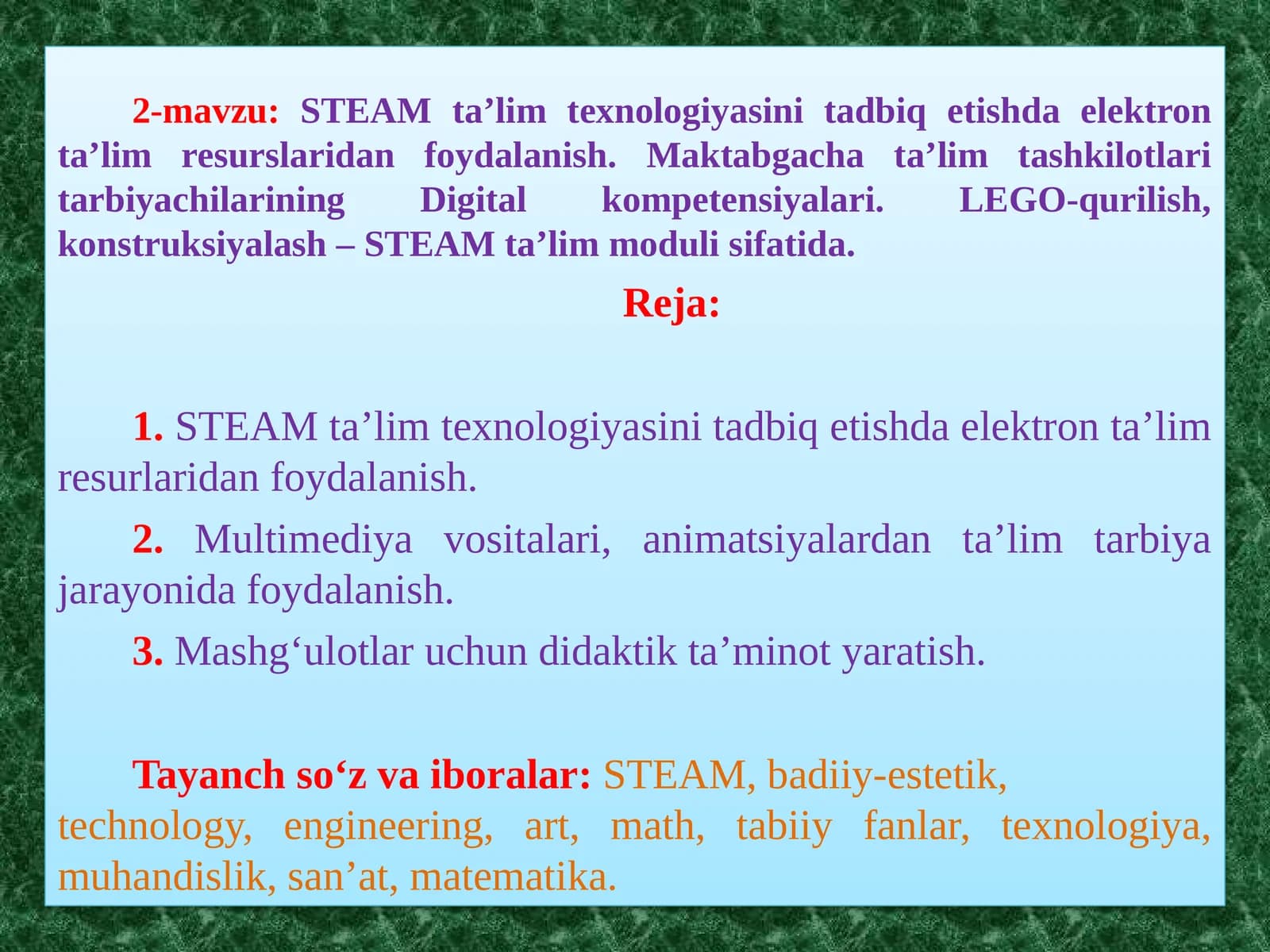 2-mavzu: STEAM ta’lim texnologiyasini tadbiq etishda elektron ta’lim resurslaridan foydalanish. Maktabgacha ta’lim tashkilotlari tarbiyachilarining Digital kompetensiyalari. LEGO-qurilish, konstruksiyalash – STEAM ta’lim moduli sifatida.

Reja:

1. STEAM ta’lim texnologiyasini tadbiq etishda elektron ta’lim resurlaridan foydalanish.

2. Multimediya vositalari, animatsiyalardan ta’lim tarbiya jarayonida foydalanish.

3. Mashg‘ulotlar uchun didaktik ta’minot yaratish.

Tayanch so‘z va iboralar: STEAM, badiiy-estetik, technology, engineering, art, math, tabiiy fanlar, texnologiya, muhandislik, san’at, matematika.